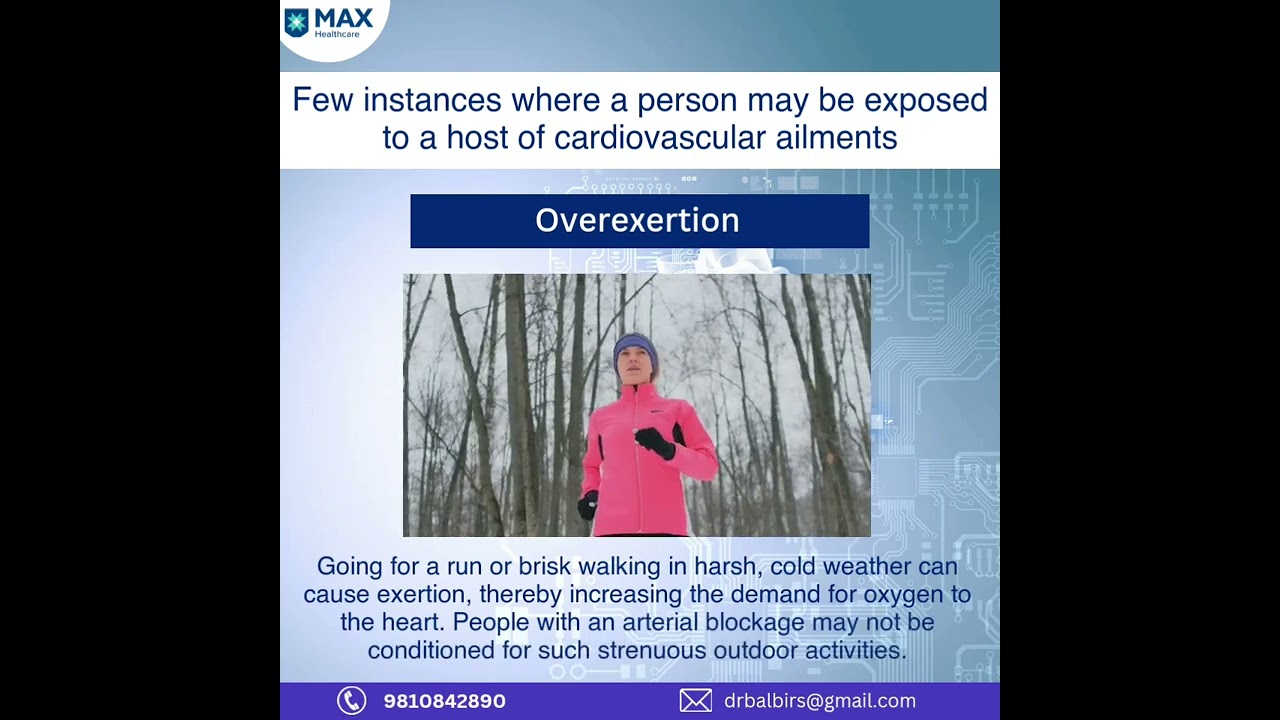 MAX
Healthcare

Few instances where a person may be exposed to a host of cardiovascular ailments

Overexertion

Going for a run or brisk walking in harsh, cold weather can cause exertion, thereby increasing the demand for oxygen to the heart. People with an arterial blockage may not be conditioned for such strenuous outdoor activities.

9810842890

drbalbirs@gmail.com